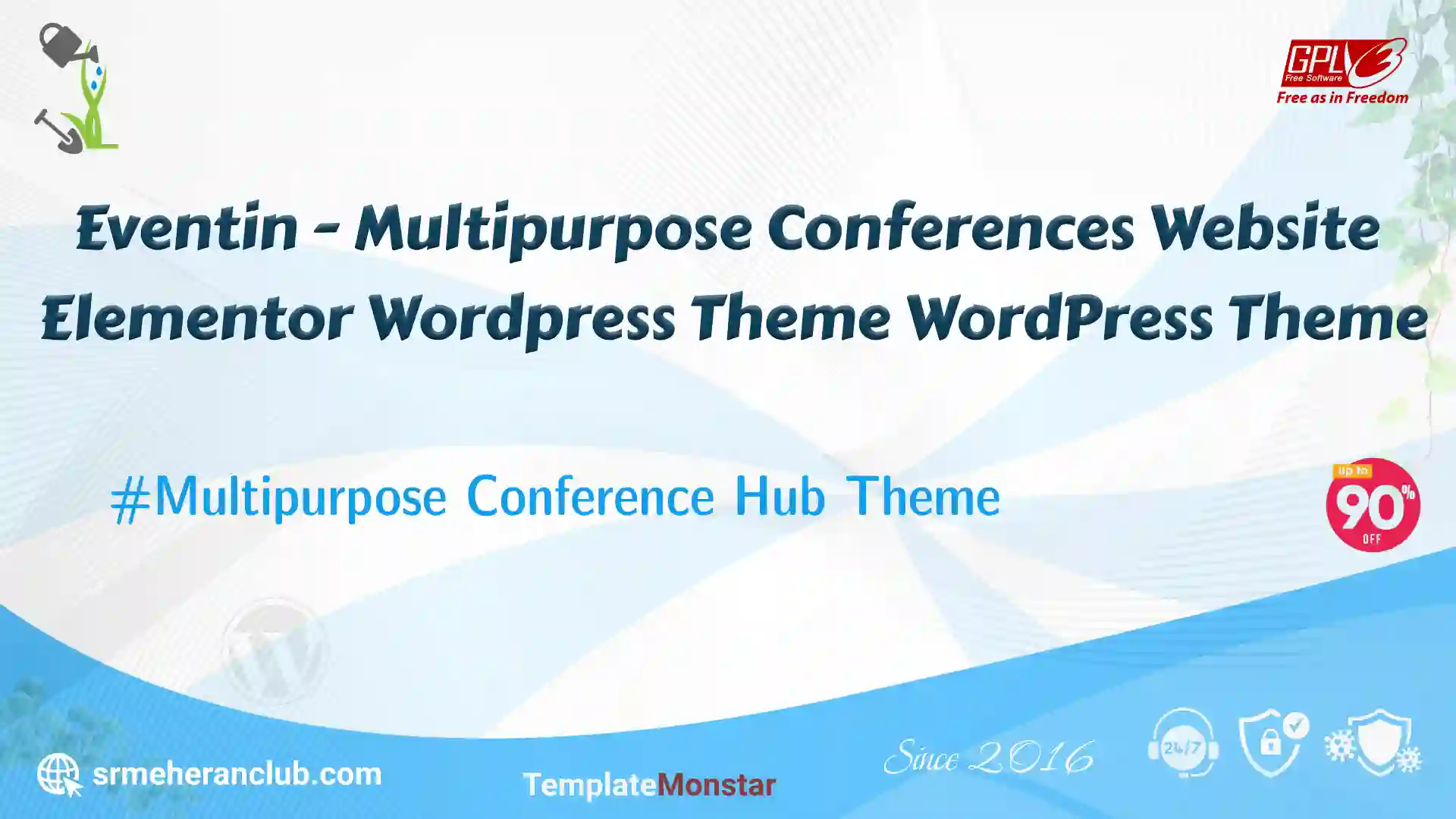 GPLv3 Free Software
Free as in Freedom

Eventin - Multipurpose Conferences Website Elementor Wordpress Theme WordPress Theme

#Multipurpose Conference Hub Theme

up to 90% OFF

srmeheranclub.com

TemplateMonstar

Since 2016

24/7